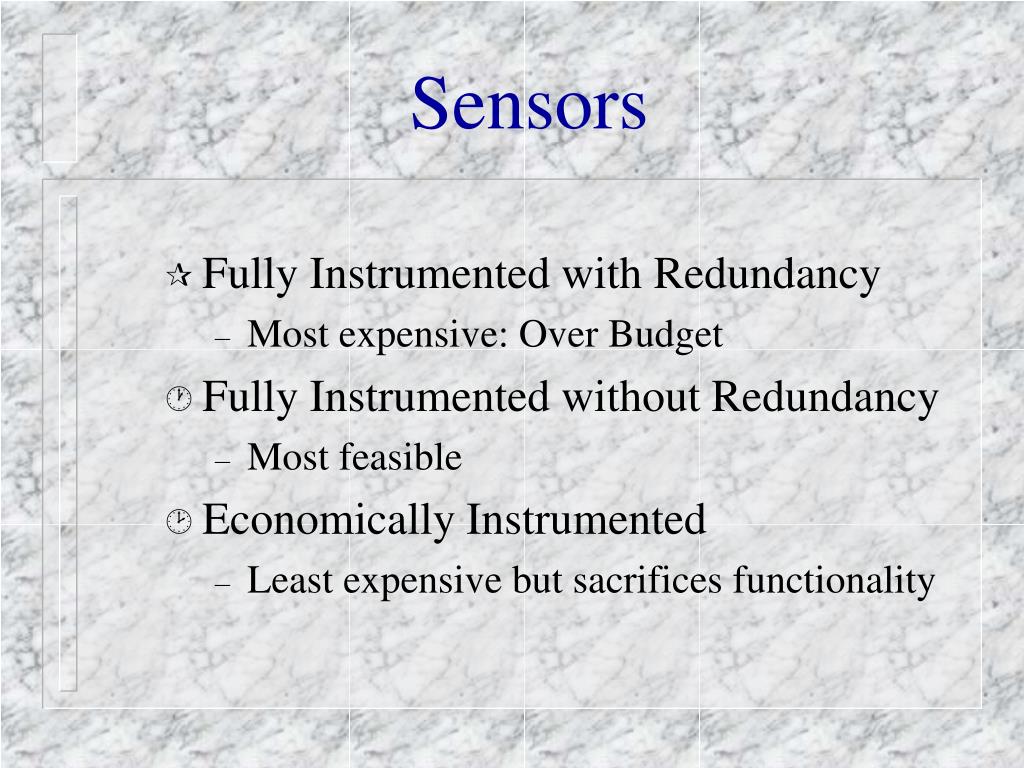 Sensors

Fully Instrumented with Redundancy
– Most expensive: Over Budget

Fully Instrumented without Redundancy
– Most feasible

Economically Instrumented
– Least expensive but sacrifices functionality